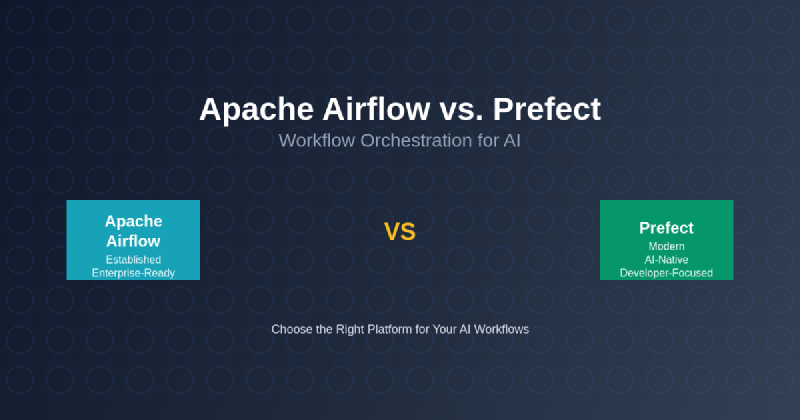 Apache Airflow vs. Prefect
Workflow Orchestration for AI

Apache Airflow
Established
Enterprise-Ready

VS

Prefect
Modern
AI-Native
Developer-Focused

Choose the Right Platform for Your AI Workflows